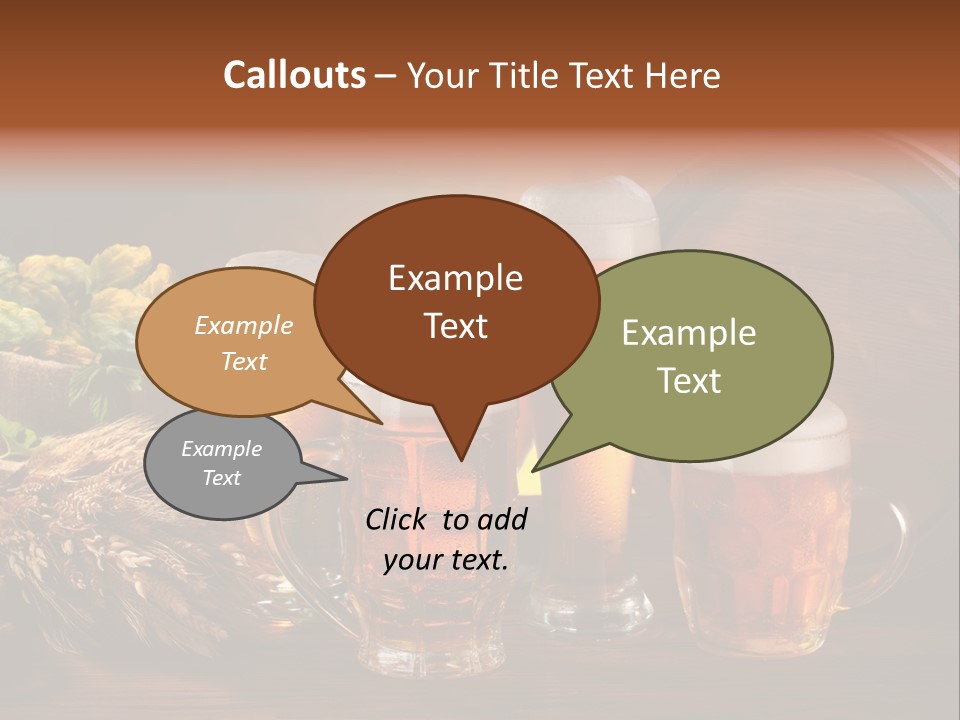 Callouts – Your Title Text Here

Example Text

Example Text

Example Text

Example Text

Click to add your text.